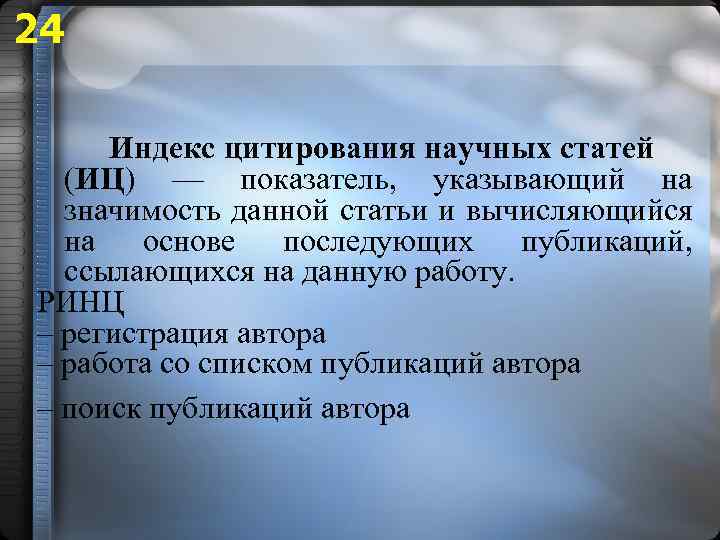 24

Индекс цитирования научных статей (ИЦ) — показатель, указывающий на значимость данной статьи и вычисляющийся на основе последующих публикаций, ссылающихся на данную работу.

РИНЦ
– регистрация автора
– работа со списком публикаций автора
– поиск публикаций автора